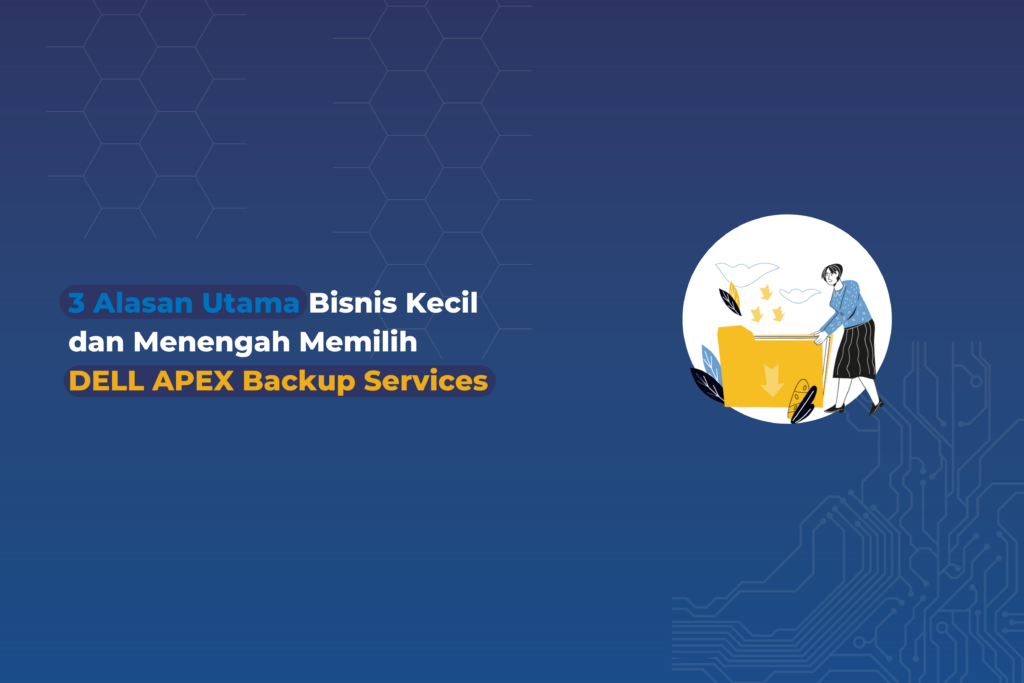 3 Alasan Utama Bisnis Kecil dan Menengah Memilih DELL APEX Backup Services